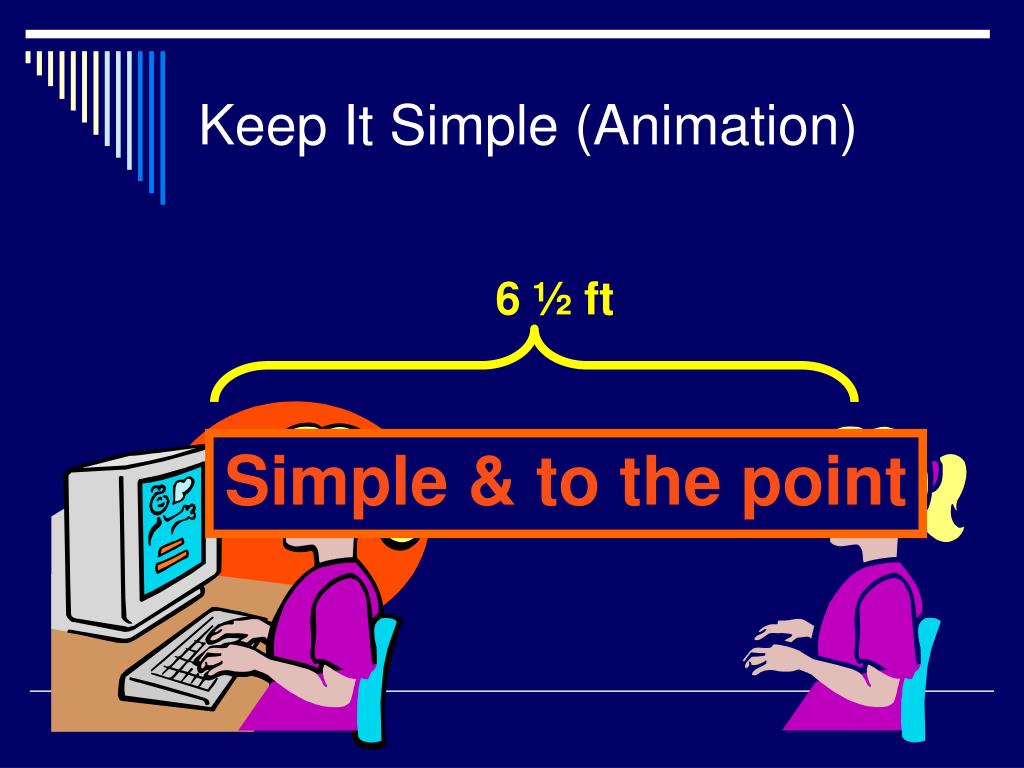 Keep It Simple (Animation)

6 ½ ft

Simple & to the point